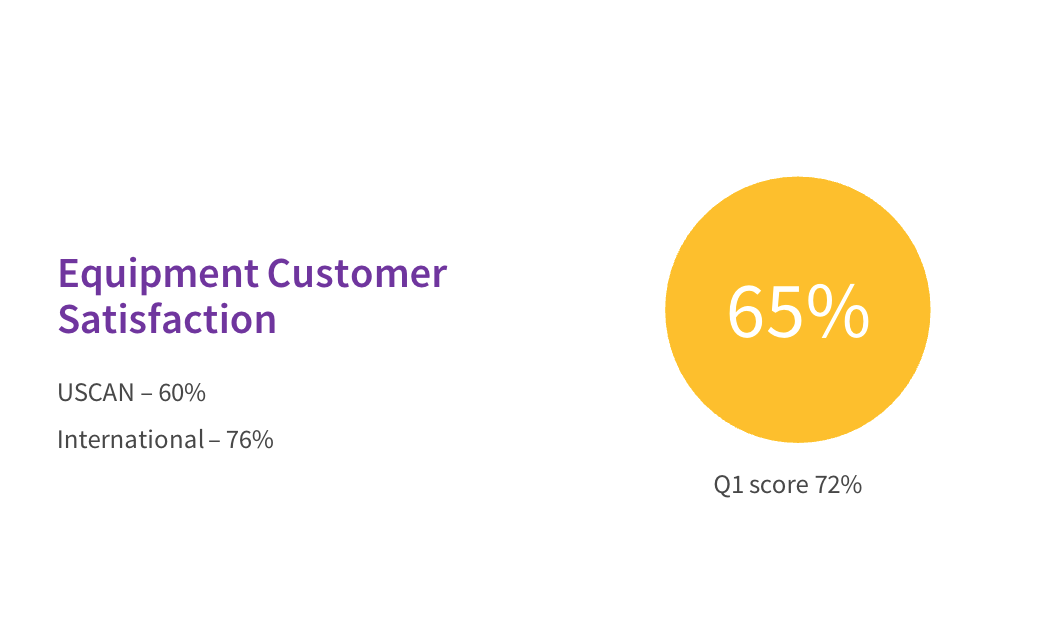 Equipment Customer Satisfaction

USCAN – 60%

International – 76%

65%

Q1 score 72%